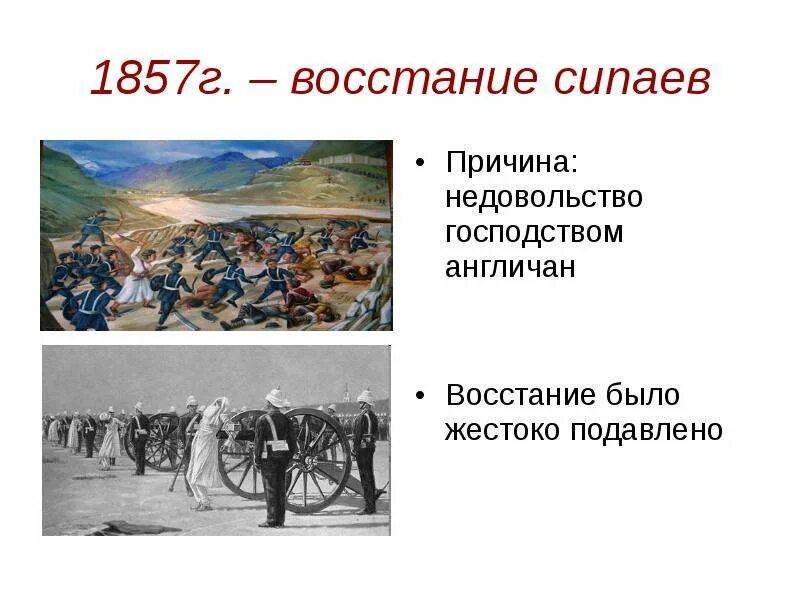 1857г. – восстание сипаев

• Причина: недовольство господством англичан

• Восстание было жестоко подавлено